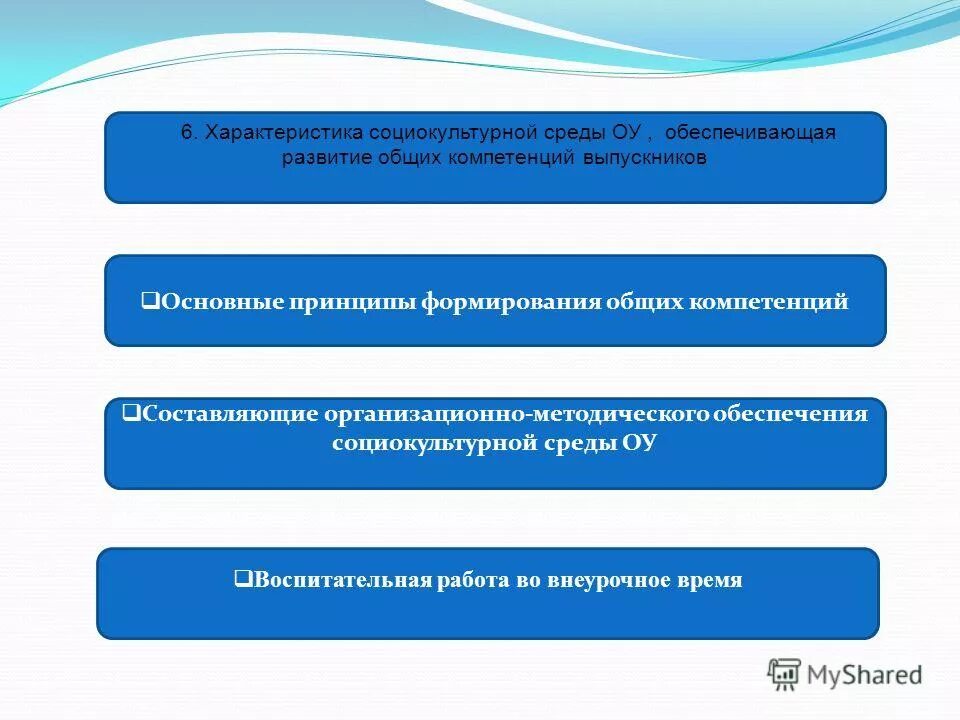 6. Характеристика социокультурной среды ОУ , обеспечивающая развитие общих компетенций выпускников

❑Основные принципы формирования общих компетенций

❑Составляющие организационно-методического обеспечения социокультурной среды ОУ

❑Воспитательная работа во внеурочное время

MyShared